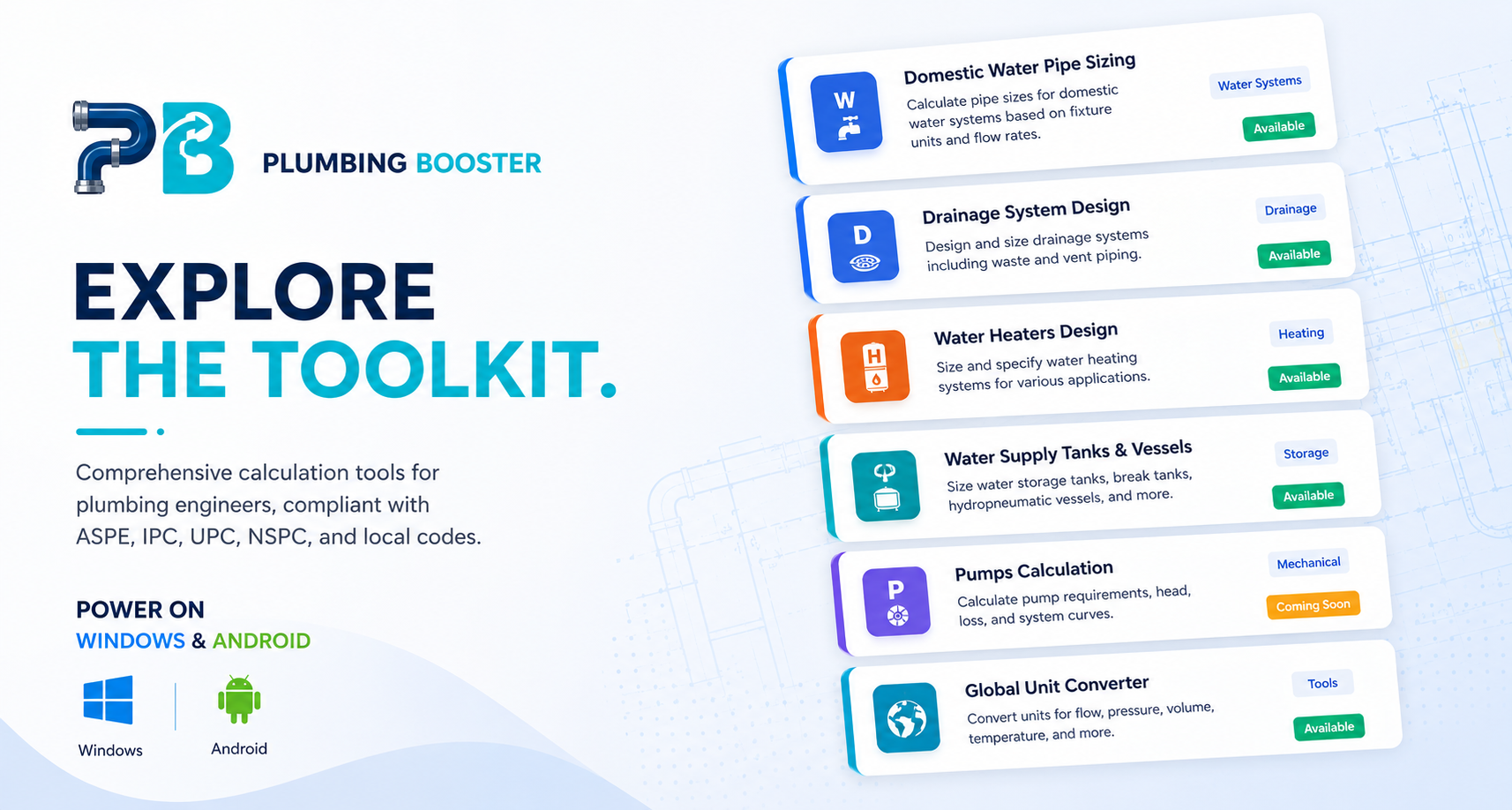 PB PLUMBING BOOSTER

EXPLORE
THE TOOLKIT.

Comprehensive calculation tools for plumbing engineers, compliant with ASPE, IPC, UPC, NSPC, and local codes.

POWER ON
WINDOWS & ANDROID

Windows
Android

W
Domestic Water Pipe Sizing
Calculate pipe sizes for domestic water systems based on fixture units and flow rates.
Water Systems
Available

D
Drainage System Design
Design and size drainage systems including waste and vent piping.
Drainage
Available

H
Water Heaters Design
Size and specify water heating systems for various applications.
Heating
Available

Water Supply Tanks & Vessels
Size water storage tanks, break tanks, hydropneumatic vessels, and more.
Storage
Available

P
Pumps Calculation
Calculate pump requirements, head, loss, and system curves.
Mechanical
Coming Soon

Global Unit Converter
Convert units for flow, pressure, volume, temperature, and more.
Tools
Available